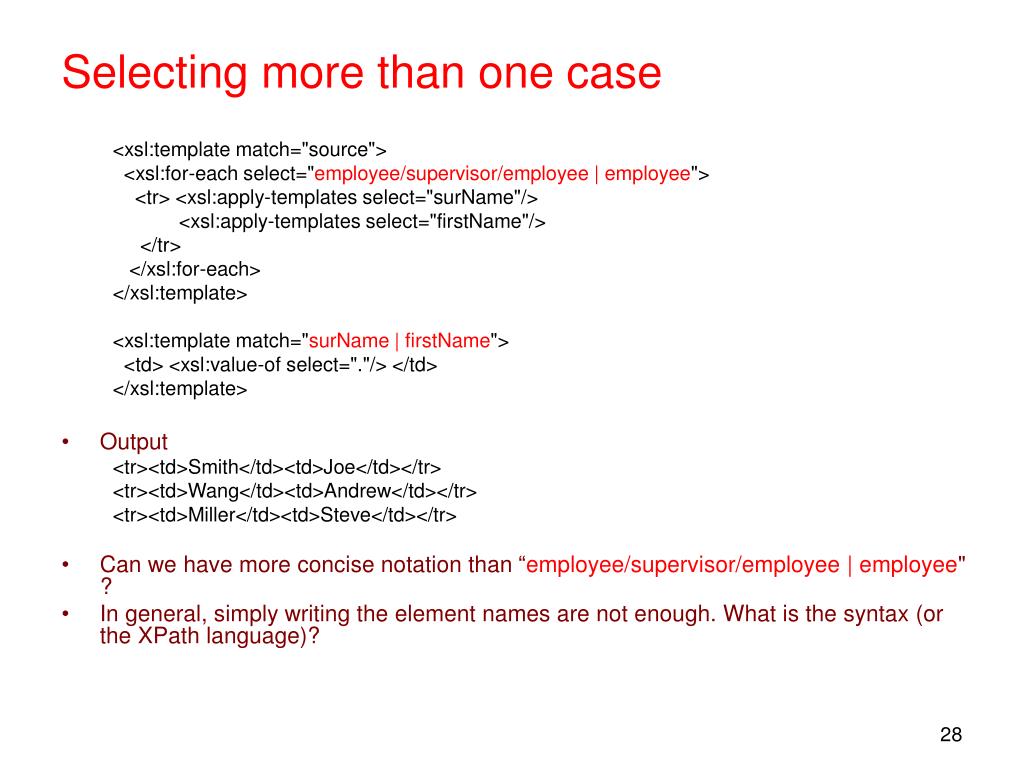 Selecting more than one case

<xsl:template match="source">
<xsl:for-each select="employee/supervisor/employee | employee">
<tr> <xsl:apply-templates select="surName"/>
<xsl:apply-templates select="firstName"/>
</tr>
</xsl:for-each>
</xsl:template>

<xsl:template match="surName | firstName">
<td> <xsl:value-of select="."/> </td>
</xsl:template>

• Output
<tr><td>Smith</td><td>Joe</td></tr>
<tr><td>Wang</td><td>Andrew</td></tr>
<tr><td>Miller</td><td>Steve</td></tr>

• Can we have more concise notation than “employee/supervisor/employee | employee" ?
• In general, simply writing the element names are not enough. What is the syntax (or the XPath language)?

28